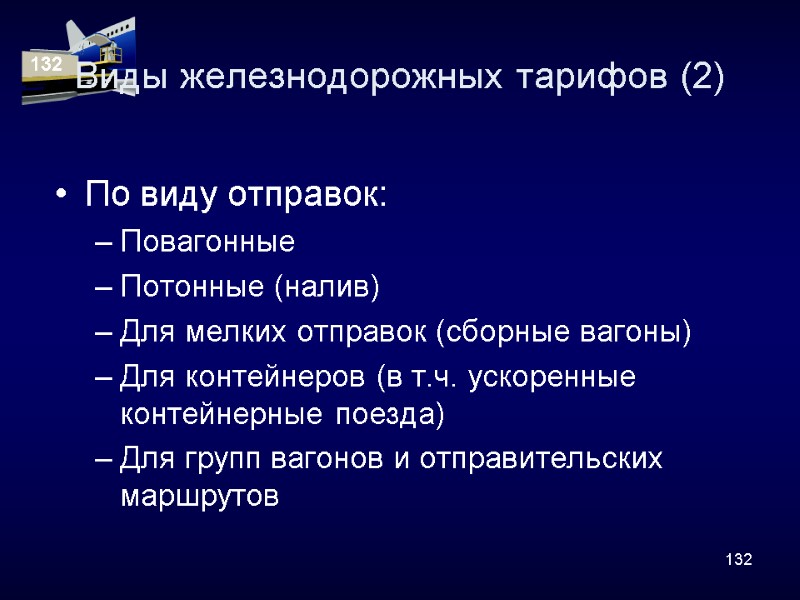 132

Виды железнодорожных тарифов (2)

• По виду отправок:
– Повагонные
– Потонные (налив)
– Для мелких отправок (сборные вагоны)
– Для контейнеров (в т.ч. ускоренные контейнерные поезда)
– Для групп вагонов и отправительских маршрутов

132